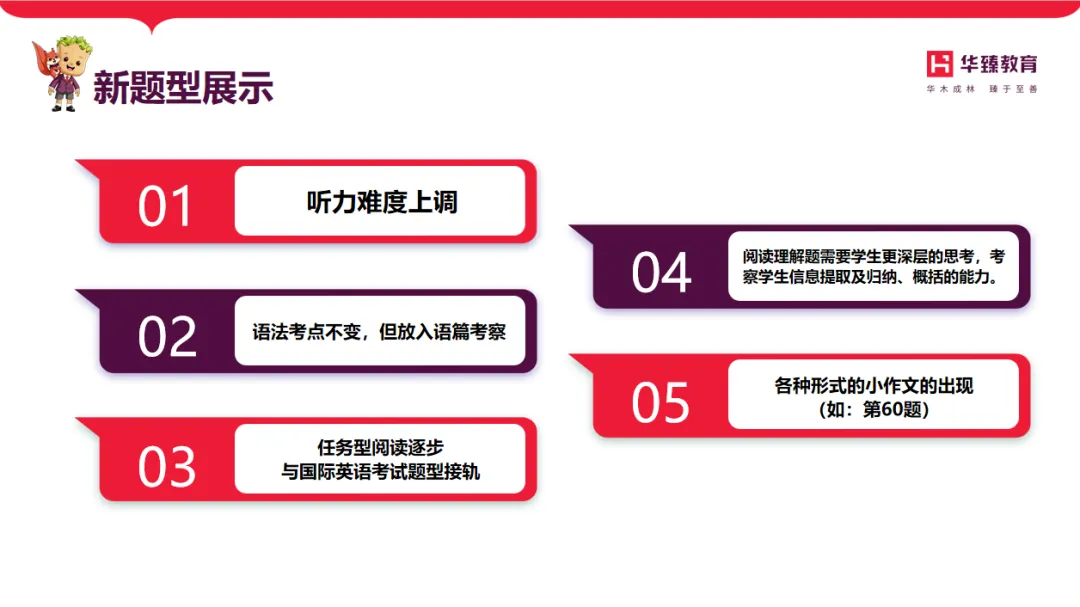 新题型展示

华臻教育
华木成林 臻于至善

01 听力难度上调

02 语法考点不变，但放入语篇考察

03 任务型阅读逐步与国际英语考试题型接轨

04 阅读理解题需要学生更深层的思考，考察学生信息提取及归纳、概括的能力。

05 各种形式的小作文的出现（如：第60题）